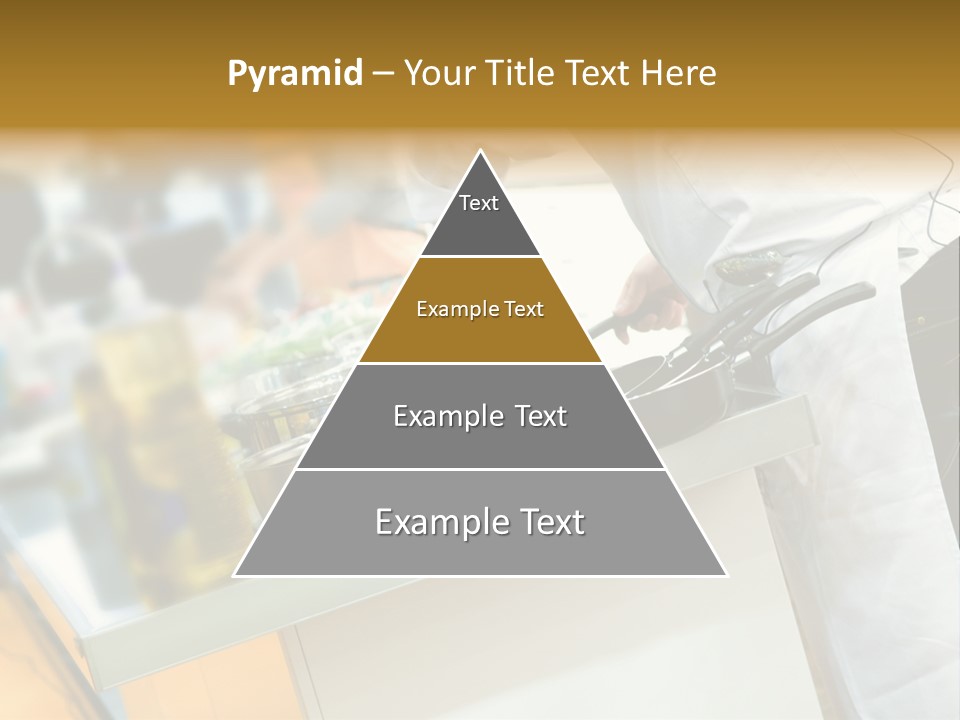 Pyramid – Your Title Text Here

Text

Example Text

Example Text

Example Text